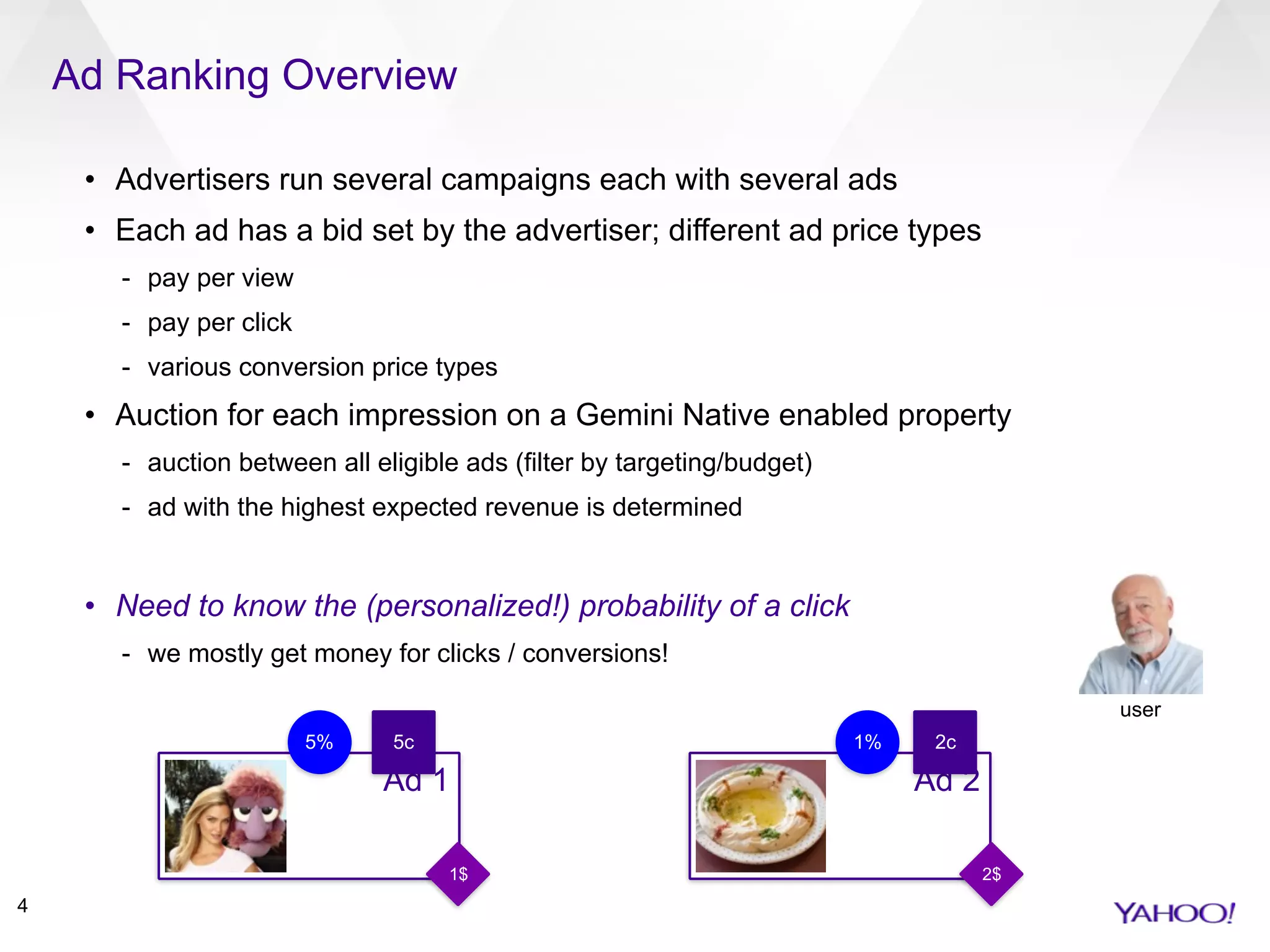 Ad Ranking Overview

• Advertisers run several campaigns each with several ads

• Each ad has a bid set by the advertiser; different ad price types

- pay per view
- pay per click
- various conversion price types

• Auction for each impression on a Gemini Native enabled property

- auction between all eligible ads (filter by targeting/budget)
- ad with the highest expected revenue is determined

• Need to know the (personalized!) probability of a click

- we mostly get money for clicks / conversions!

user

5%

5c

Ad 1

1$

1%

2c

Ad 2

2$

4

YAHOO!